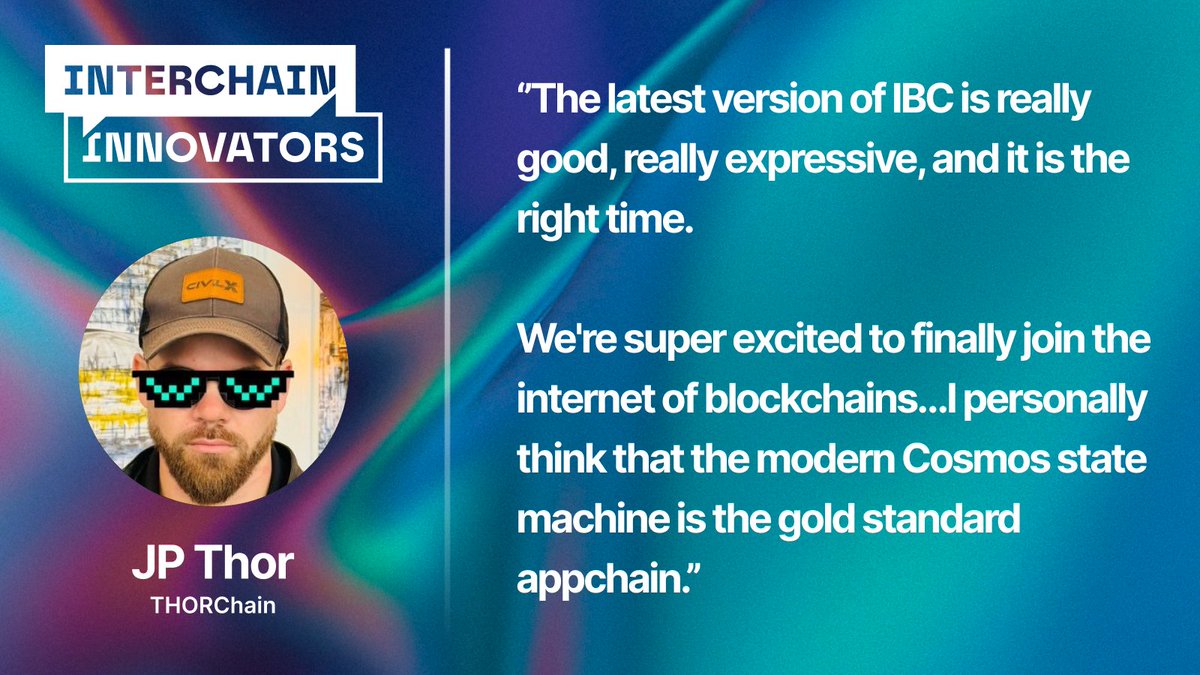 INTERCHAIN INNOVATORS

CIVILX

JP Thor
THORChain

"The latest version of IBC is really good, really expressive, and it is the right time.

We're super excited to finally join the internet of blockchains...I personally think that the modern Cosmos state machine is the gold standard appchain."